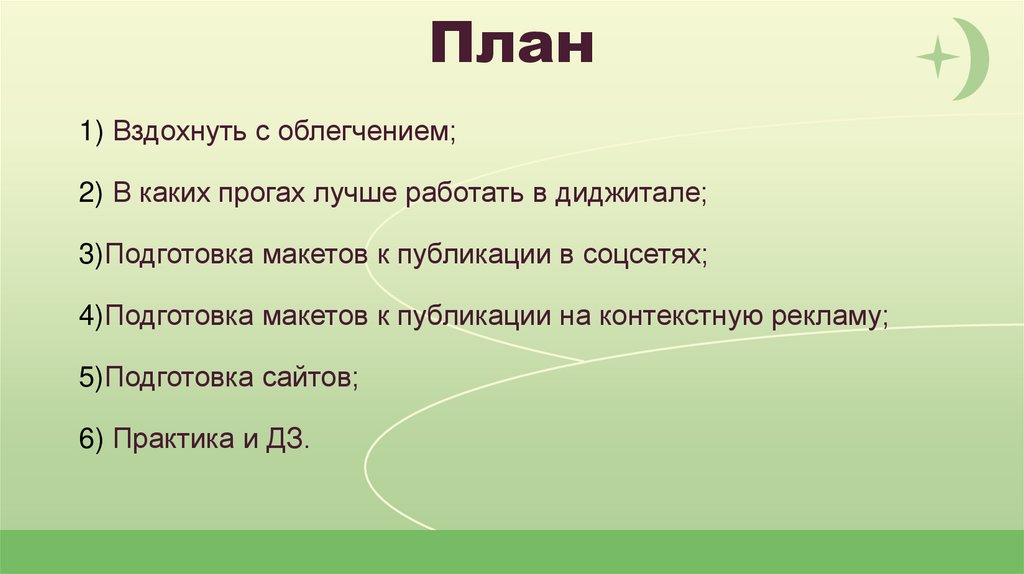 План

1) Вздохнуть с облегчением;

2) В каких прогах лучше работать в диджитале;

3)Подготовка макетов к публикации в соцсетях;

4)Подготовка макетов к публикации на контекстную рекламу;

5)Подготовка сайтов;

6) Практика и ДЗ.